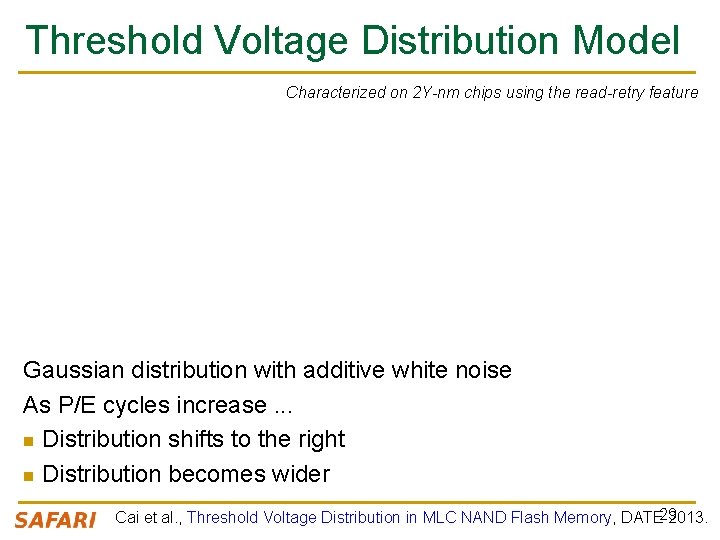 Threshold Voltage Distribution Model

Characterized on 2Y-nm chips using the read-retry feature

Gaussian distribution with additive white noise

As P/E cycles increase ...

- Distribution shifts to the right
- Distribution becomes wider

SAFARI Cai et al., Threshold Voltage Distribution in MLC NAND Flash Memory, DATE 2013. 29